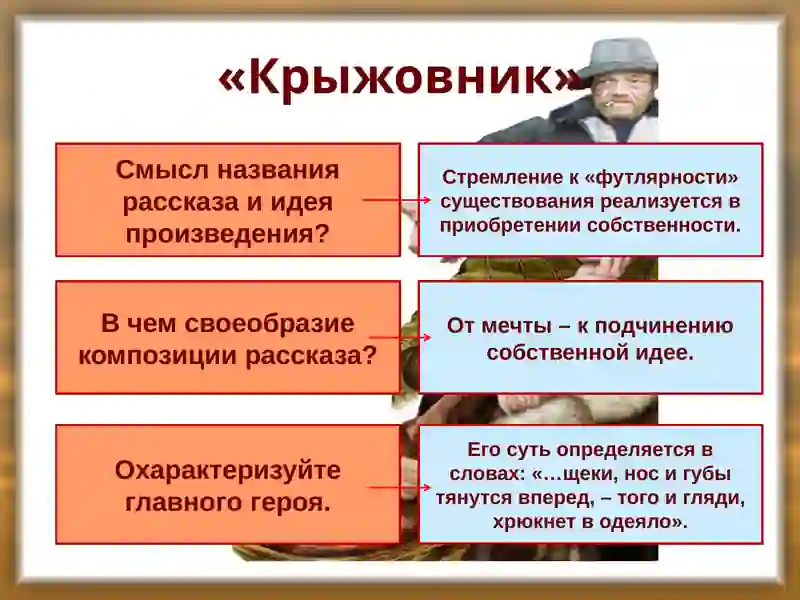 «Крыжовник»

Смысл названия рассказа и идея произведения?

Стремление к «футлярности» существования реализуется в приобретении собственности.

В чем своеобразие композиции рассказа?

От мечты – к подчинению собственной идее.

Охарактеризуйте главного героя.

Его суть определяется в словах: «…щеки, нос и губы тянутся вперед, – того и гляди, хрюкнет в одеяло».